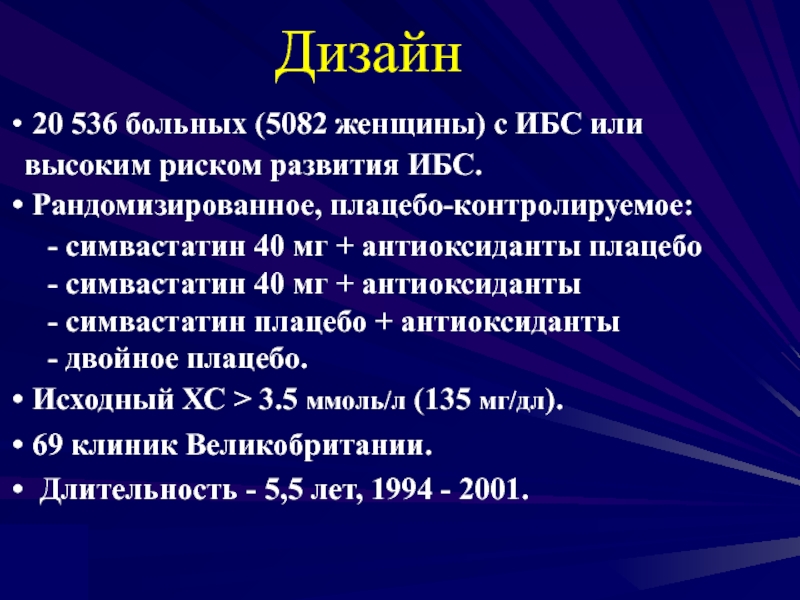 Дизайн

• 20 536 больных (5082 женщины) с ИБС или высоким риском развития ИБС.

• Рандомизированное, плацебо-контролируемое:

- симвастатин 40 мг + антиоксиданты плацебо
- симвастатин 40 мг + антиоксиданты
- симвастатин плацебо + антиоксиданты
- двойное плацебо.

• Исходный ХС > 3.5 ммоль/л (135 мг/дл).

• 69 клиник Великобритании.

• Длительность - 5,5 лет, 1994 - 2001.